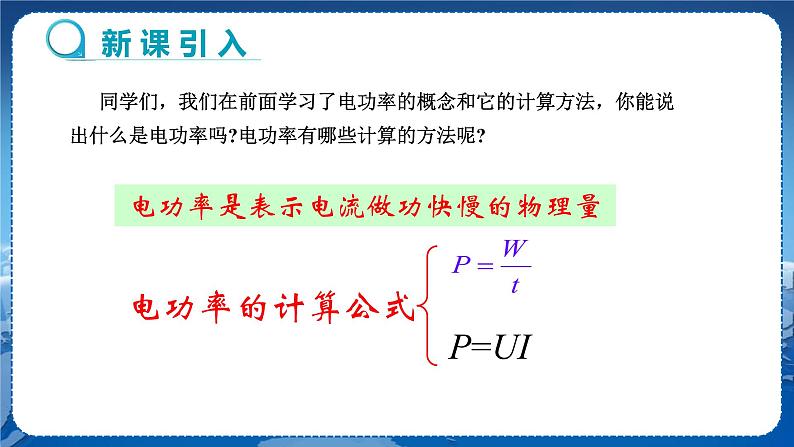 新课引入

同学们，我们在前面学习了电功率的概念和它的计算方法，你能说出什么是电功率吗?电功率有哪些计算的方法呢?

电功率是表示电流做功快慢的物理量

电功率的计算公式

$P=\frac{W}{t}$

$P=UI$